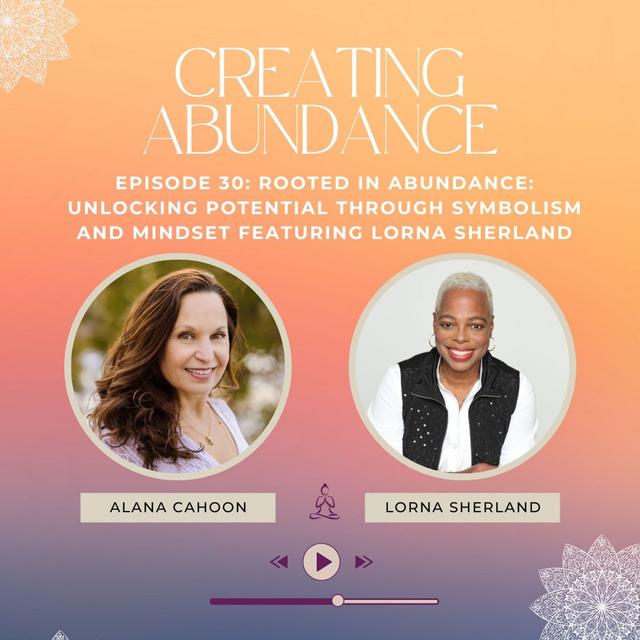 CREATING ABUNDANCE

EPISODE 30: ROOTED IN ABUNDANCE: UNLOCKING POTENTIAL THROUGH SYMBOLISM AND MINDSET FEATURING LORNA SHERLAND

ALANA CAHOON

LORNA SHERLAND